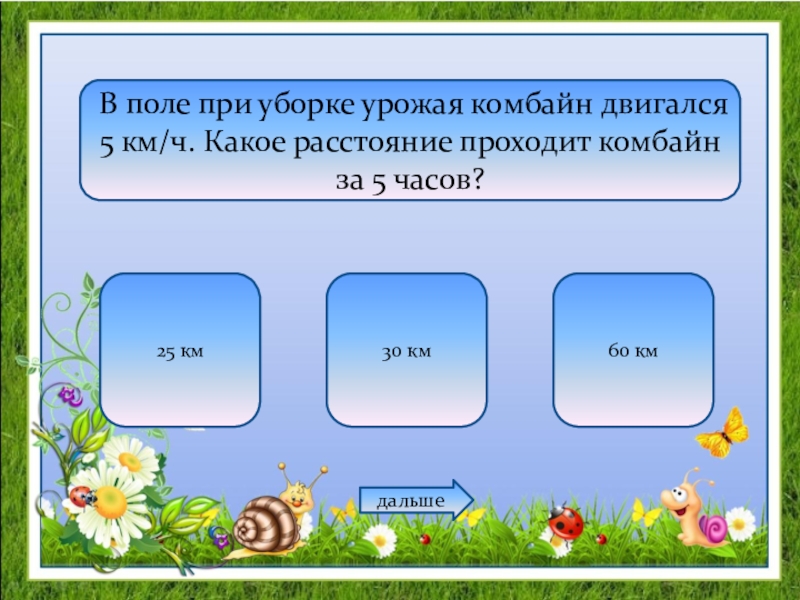 В поле при уборке урожая комбайн двигался 5 км/ч. Какое расстояние проходит комбайн за 5 часов?

25 км

30 км

60 км

дальше